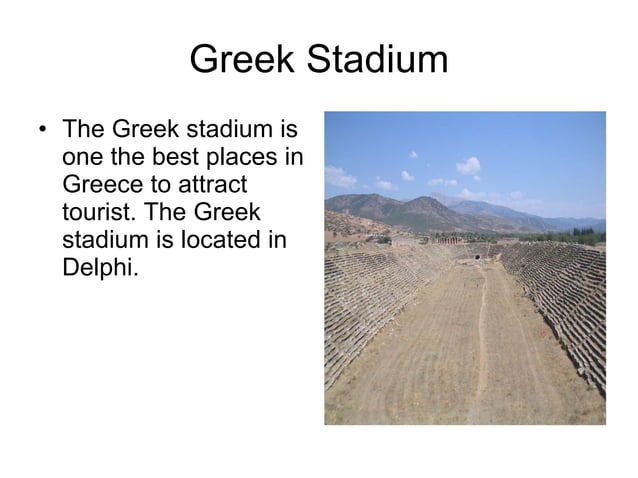 Greek Stadium

• The Greek stadium is one the best places in Greece to attract tourist. The Greek stadium is located in Delphi.